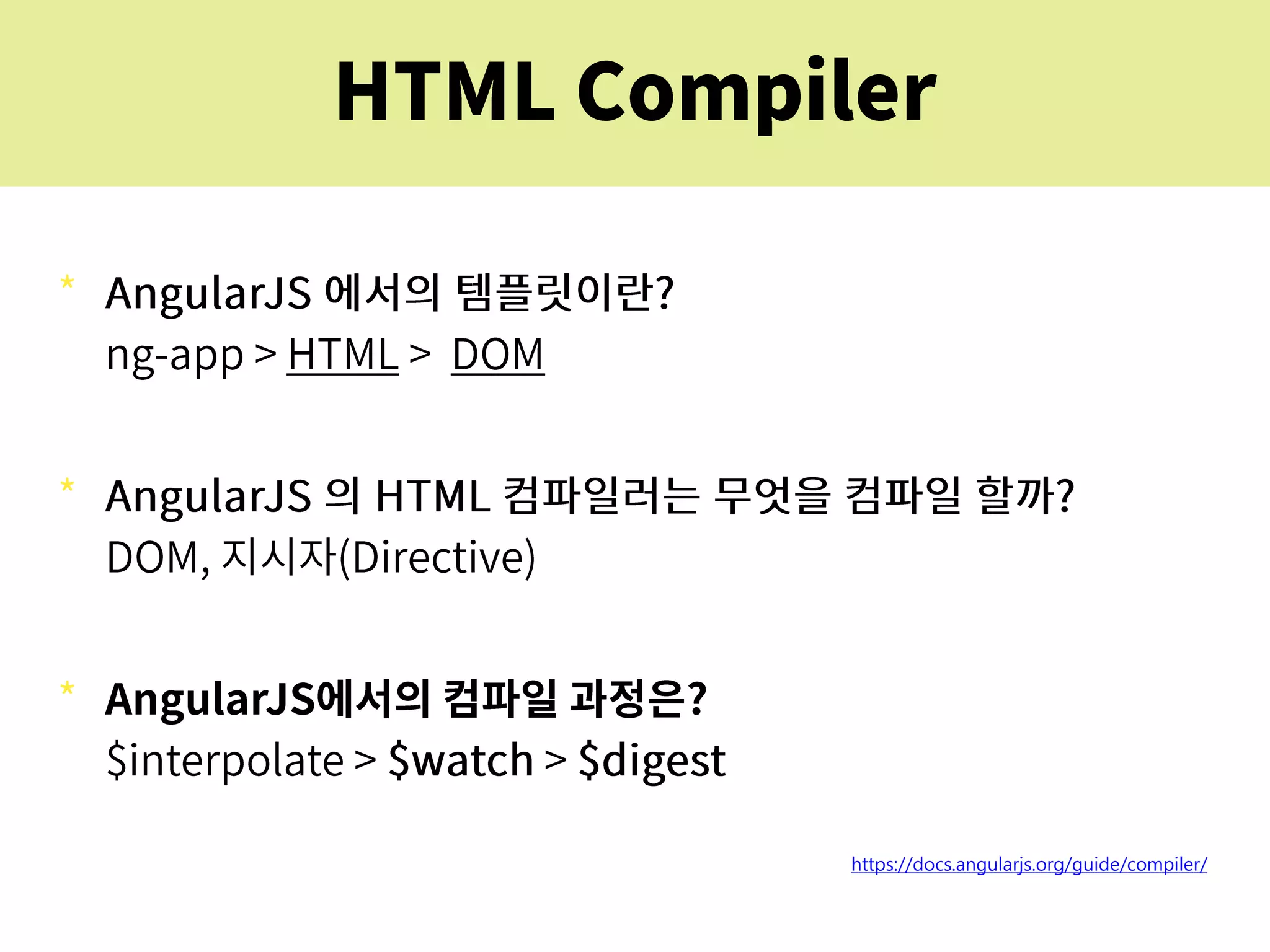 HTML Compiler

* AngularJS 에서의 템플릿이란?
ng-app > HTML > DOM

* AngularJS 의 HTML 컴파일러는 무엇을 컴파일 할까?
DOM, 지시자(Directive)

* AngularJS에서의 컴파일 과정은?
\$interpolate > \$watch > \$digest

https://docs.angularjs.org/guide/compiler/